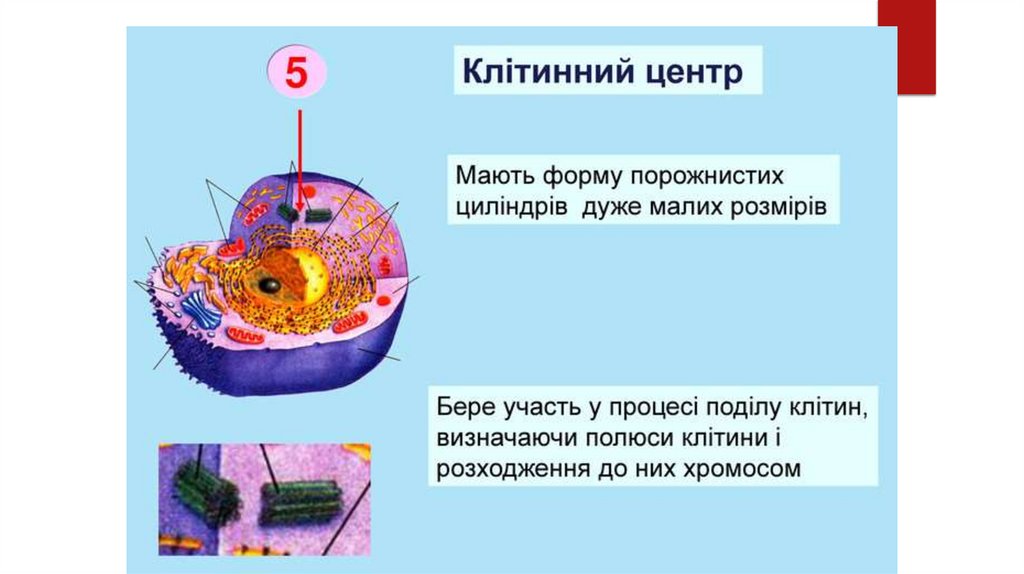 5

Клітинний центр

Мають форму порожнистих циліндрів дуже малих розмірів

Бере участь у процесі поділу клітин, визначаючи полюси клітини і розходження до них хромосом